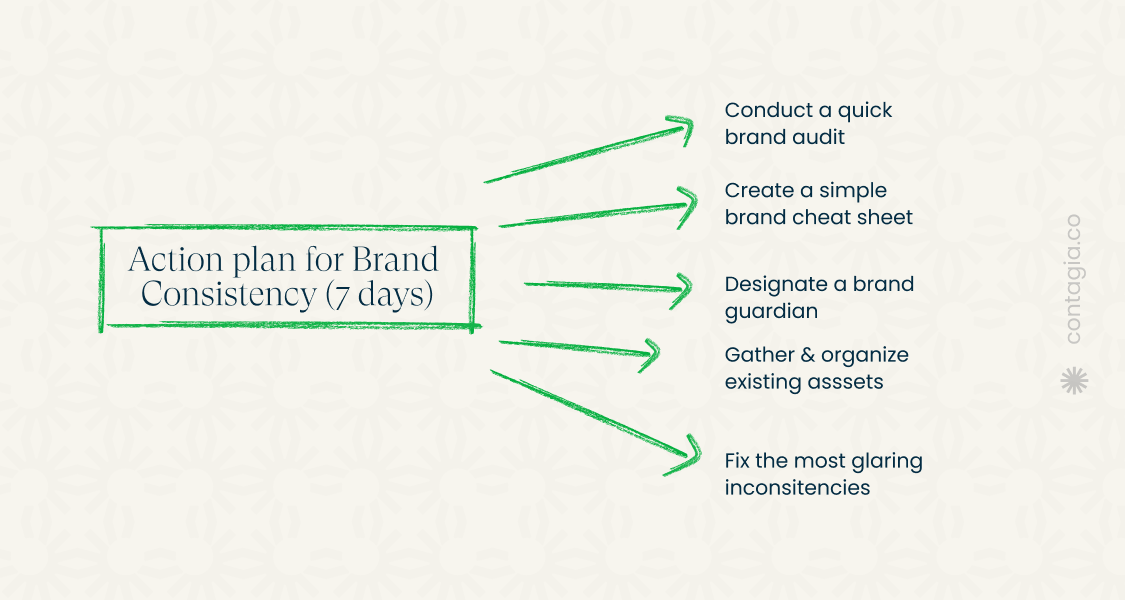 Action plan for Brand Consistency (7 days)

Conduct a quick brand audit

Create a simple brand cheat sheet

Designate a brand guardian

Gather & organize existing asssets

Fix the most glaring inconsitencies

contagia.co